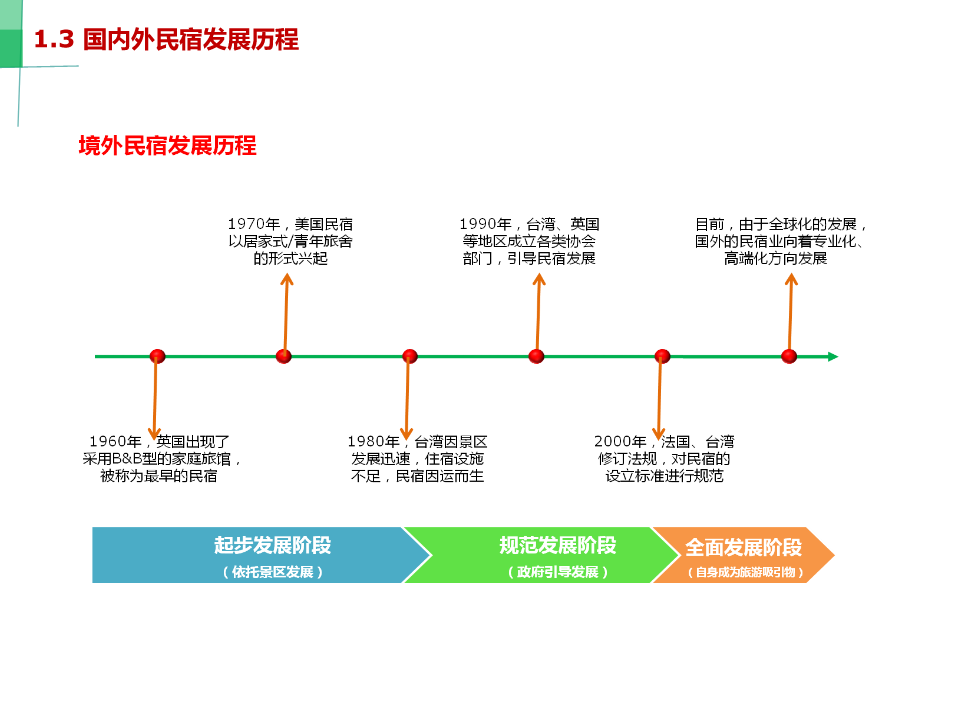 1.3 国内外民宿发展历程

境外民宿发展历程

1970年，美国民宿以居家式/青年旅舍的形式兴起

1990年，台湾、英国等地区成立各类协会部门，引导民宿发展

目前，由于全球化的发展，国外的民宿业向着专业化、高端化方向发展

1960年，英国出现了采用B&B型的家庭旅馆，被称为最早的民宿

1980年，台湾因景区发展迅速，住宿设施不足，民宿因运而生

2000年，法国、台湾修订法规，对民宿的设立标准进行规范

起步发展阶段
（依托景区发展）

规范发展阶段
（政府引导发展）

全面发展阶段
（自身成为旅游吸引物）